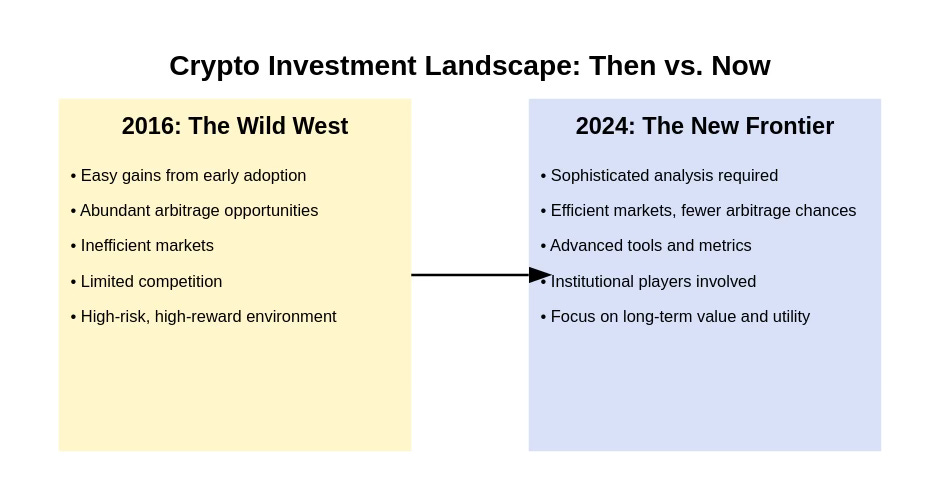 Crypto Investment Landscape: Then vs. Now

2016: The Wild West

• Easy gains from early adoption
• Abundant arbitrage opportunities
• Inefficient markets
• Limited competition
• High-risk, high-reward environment

2024: The New Frontier

• Sophisticated analysis required
• Efficient markets, fewer arbitrage chances
• Advanced tools and metrics
• Institutional players involved
• Focus on long-term value and utility